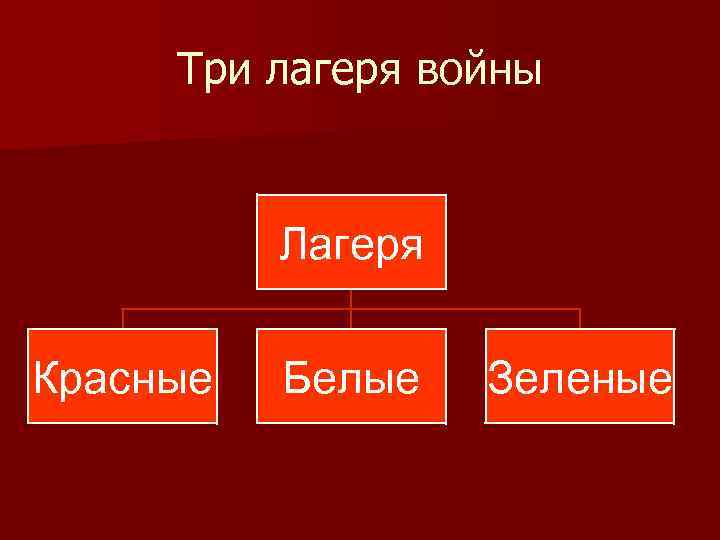 Три лагеря войны

Лагеря

Красные

Белые

Зеленые